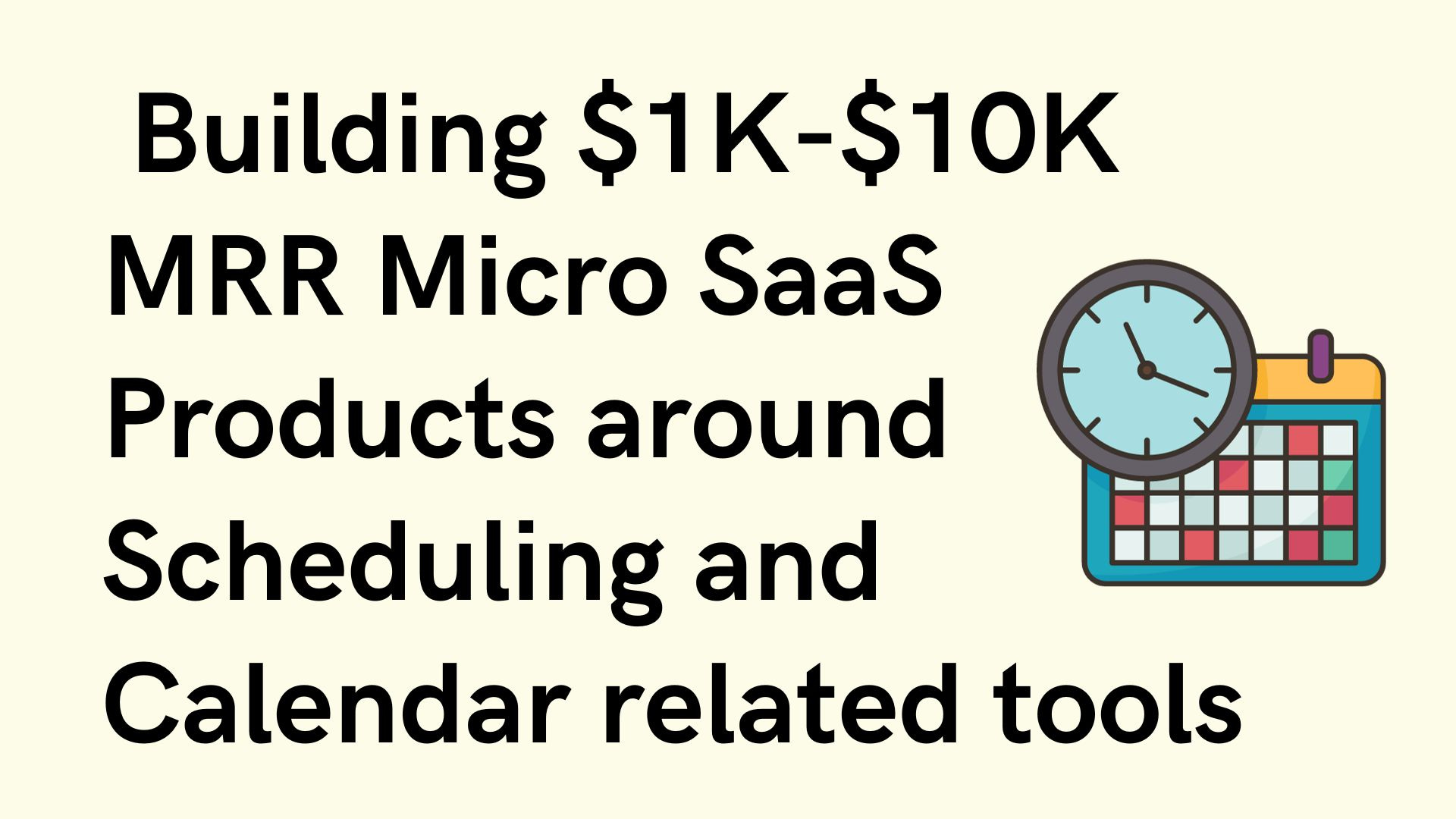 Building \$1K-\$10K MRR Micro SaaS Products around Scheduling and Calendar related tools